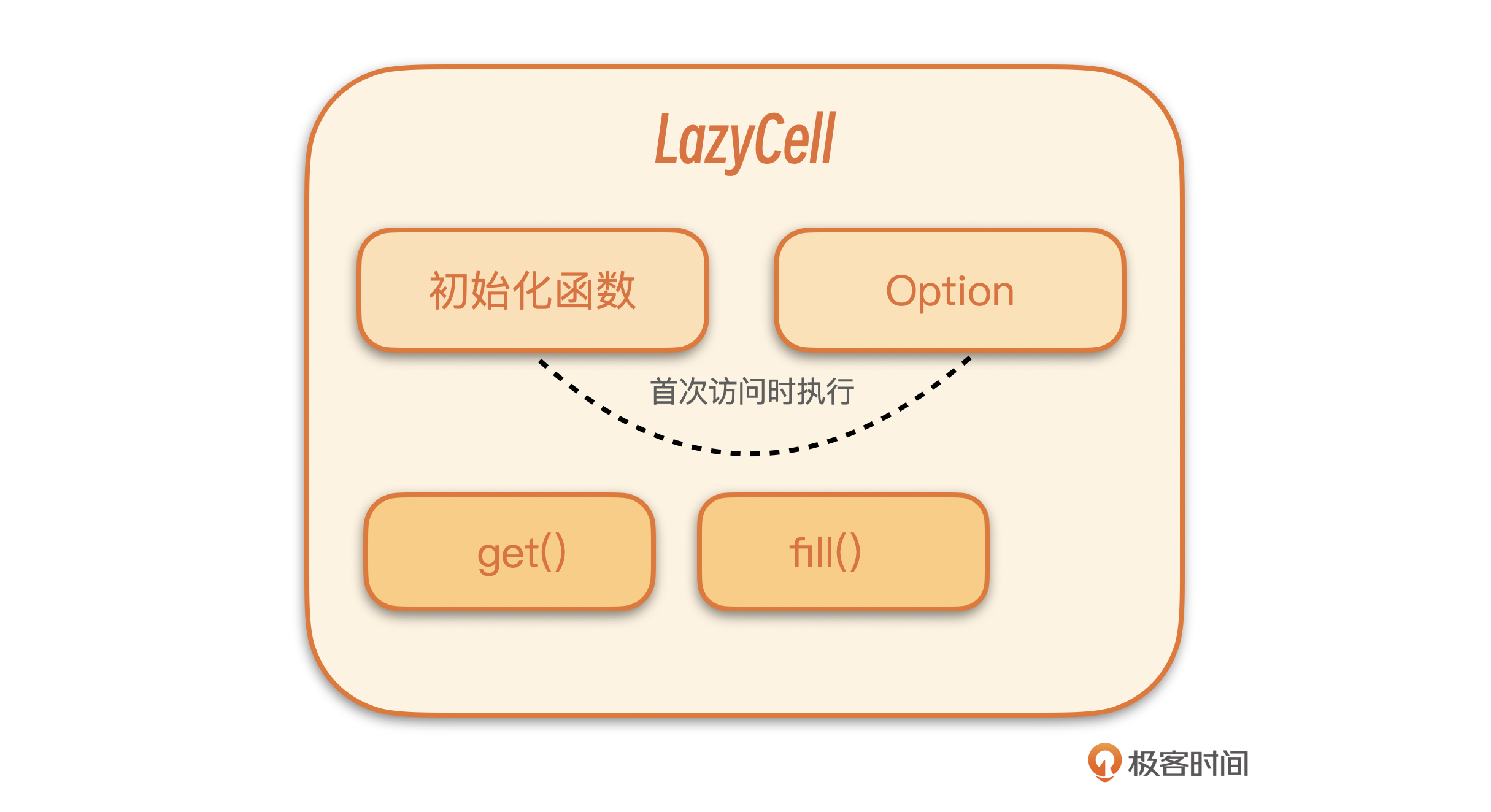 LazyCell

初始化函数

Option

首次访问时执行

get()

fill()

极客时间